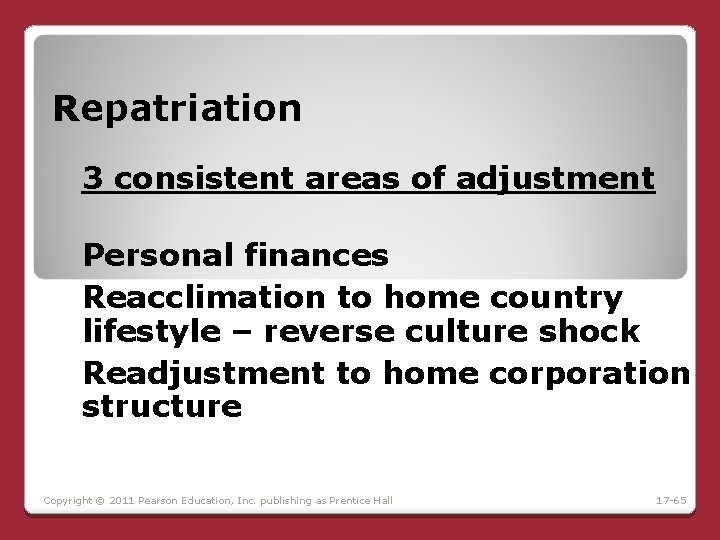 Repatriation

3 consistent areas of adjustment

Personal finances

Reacclimation to home country lifestyle – reverse culture shock

Readjustment to home corporation structure

Copyright © 2011 Pearson Education, Inc. publishing as Prentice Hall

17-65